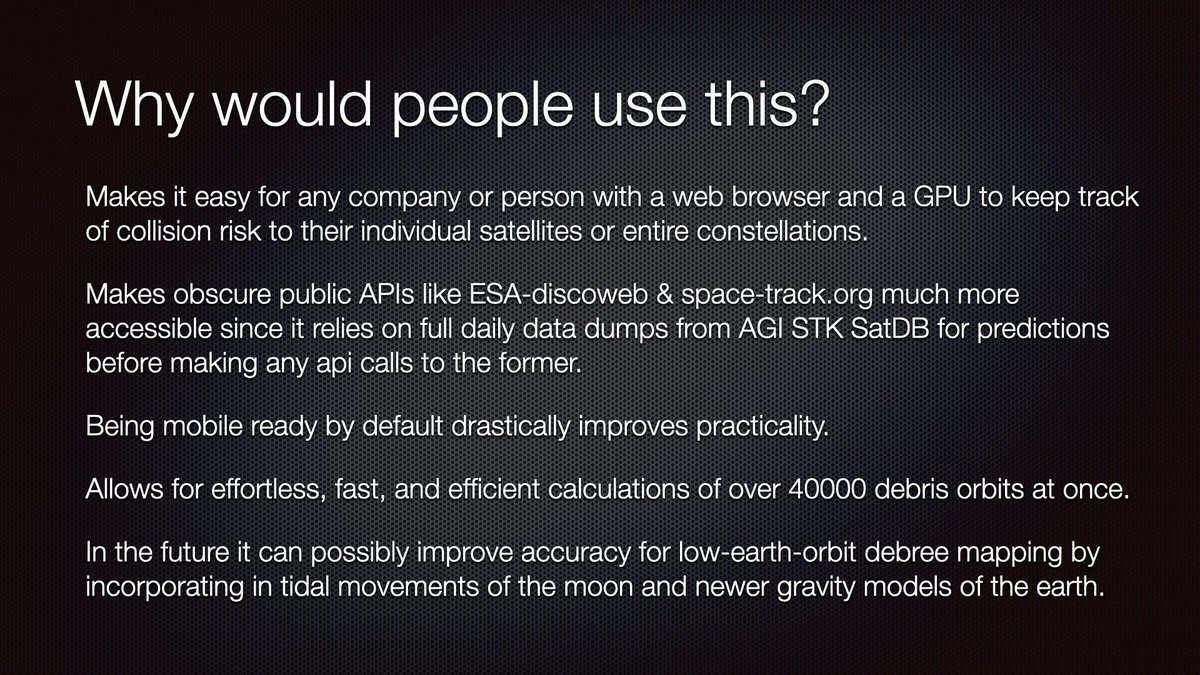 Why would people use this?

Makes it easy for any company or person with a web browser and a GPU to keep track of collision risk to their individual satellites or entire constellations.

Makes obscure public APIs like ESA-discoweb & space-track.org much more accessible since it relies on full daily data dumps from AGI STK SatDB for predictions before making any api calls to the former.

Being mobile ready by default drastically improves practicality.

Allows for effortless, fast, and efficient calculations of over 40000 debris orbits at once.

In the future it can possibly improve accuracy for low-earth-orbit debree mapping by incorporating in tidal movements of the moon and newer gravity models of the earth.